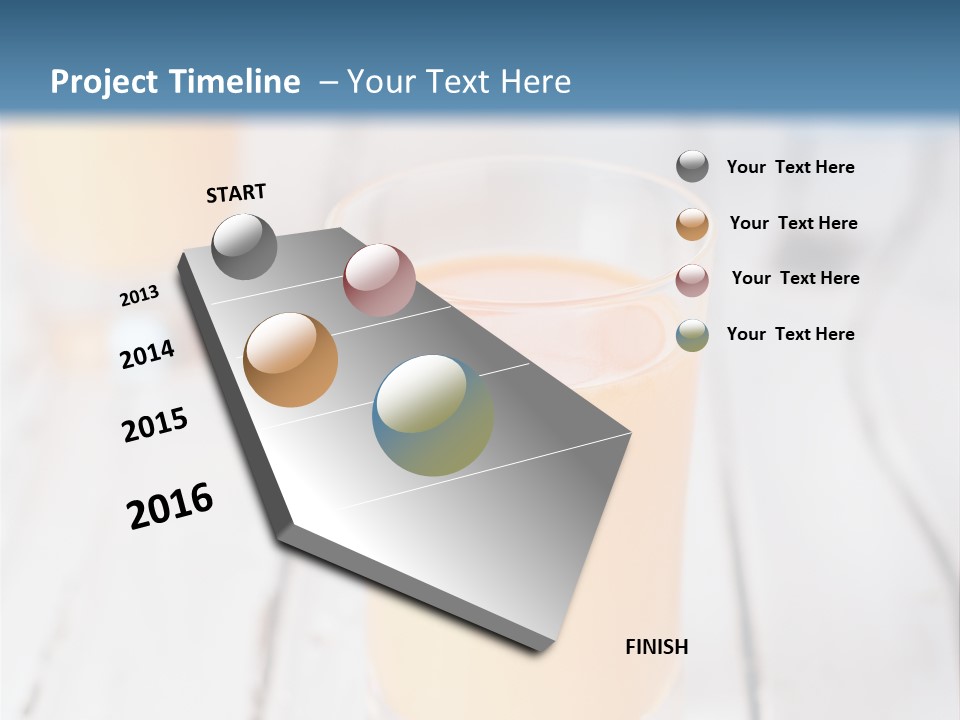 Project Timeline – Your Text Here

START

2013

2014

2015

2016

Your Text Here

Your Text Here

Your Text Here

Your Text Here

FINISH